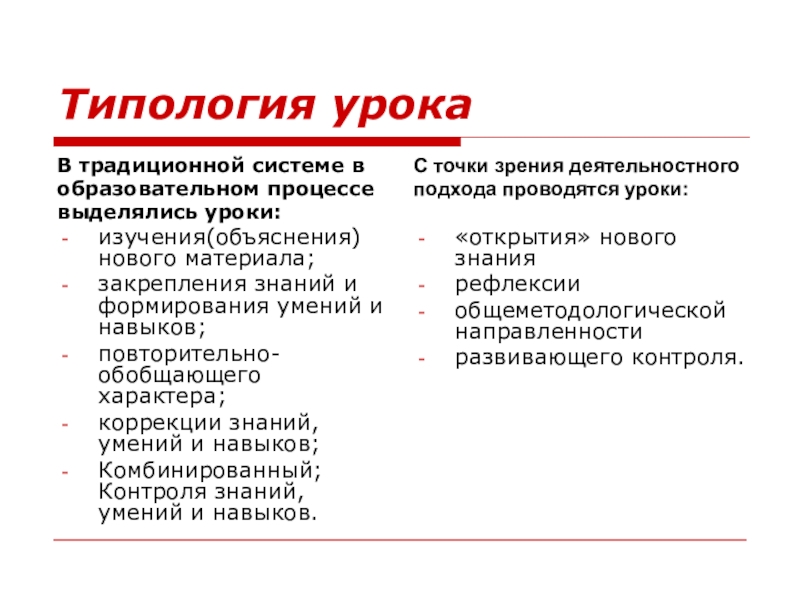 Типология урока

В традиционной системе в образовательном процессе выделялись уроки:
- изучения(объяснения) нового материала;
- закрепления знаний и формирования умений и навыков;
- повторительно-обобщающего характера;
- коррекции знаний, умений и навыков;
- Комбинированный; Контроля знаний, умений и навыков.

С точки зрения деятельностного подхода проводятся уроки:
- «открытия» нового знания
- рефлексии
- общеметодологической направленности
- развивающего контроля.